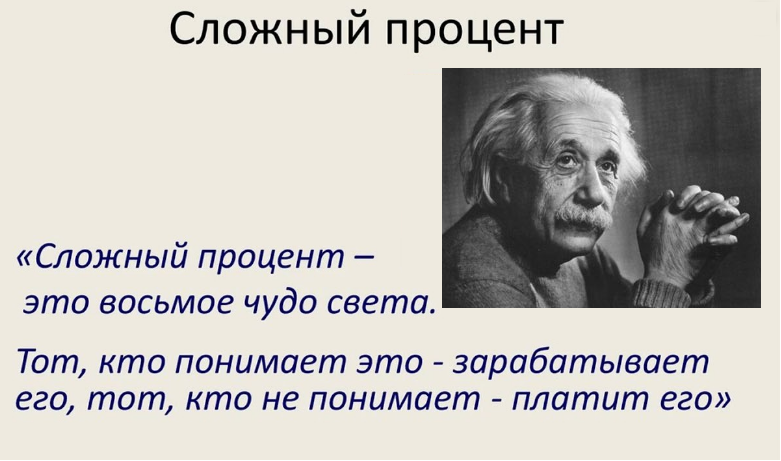 Сложный процент

«Сложный процент – это восьмое чудо света.

Тот, кто понимает это - зарабатывает его, тот, кто не понимает - платит его»